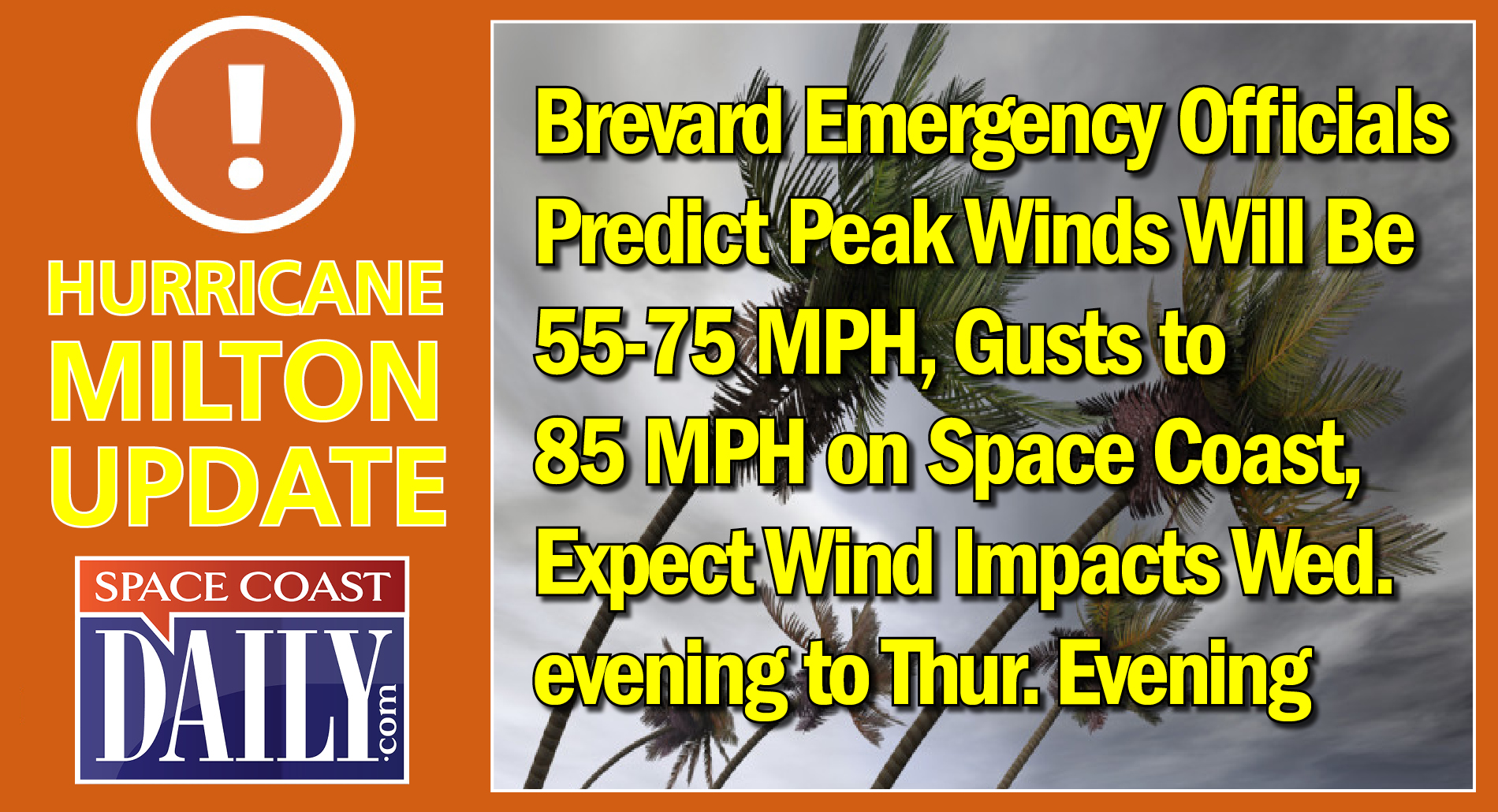 !

HURRICANE MILTON UPDATE

SPACE COAST DAILY.com

Brevard Emergency Officials Predict Peak Winds Will Be 55-75 MPH, Gusts to 85 MPH on Space Coast, Expect Wind Impacts Wed. evening to Thur. Evening